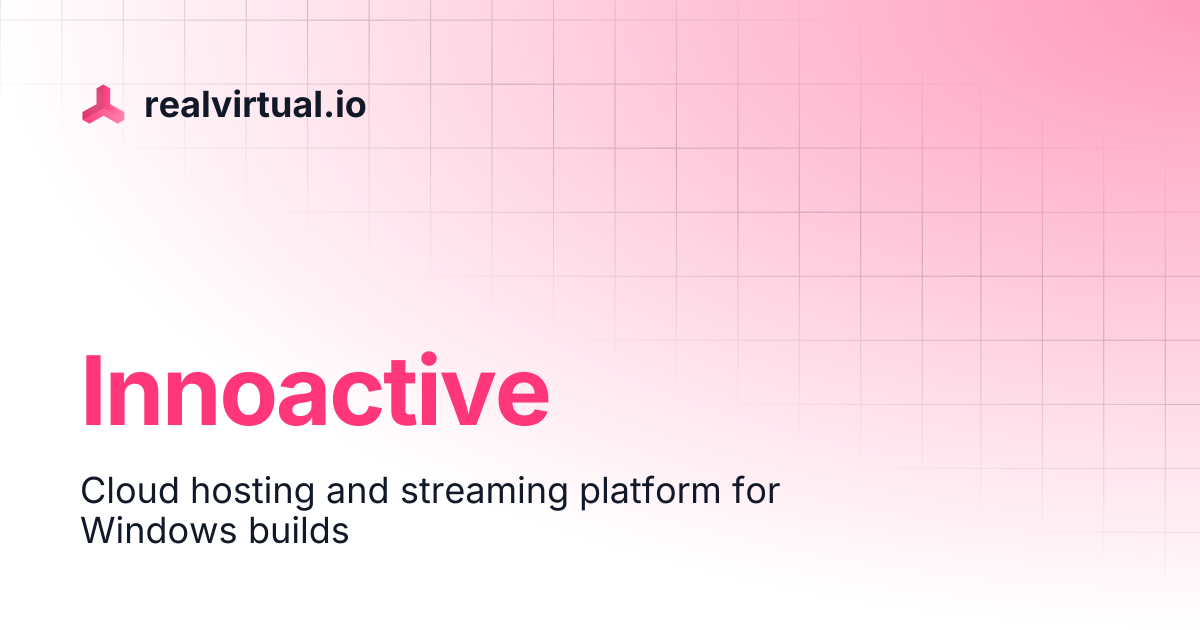 realvirtual.io

Innoactive

Cloud hosting and streaming platform for Windows builds